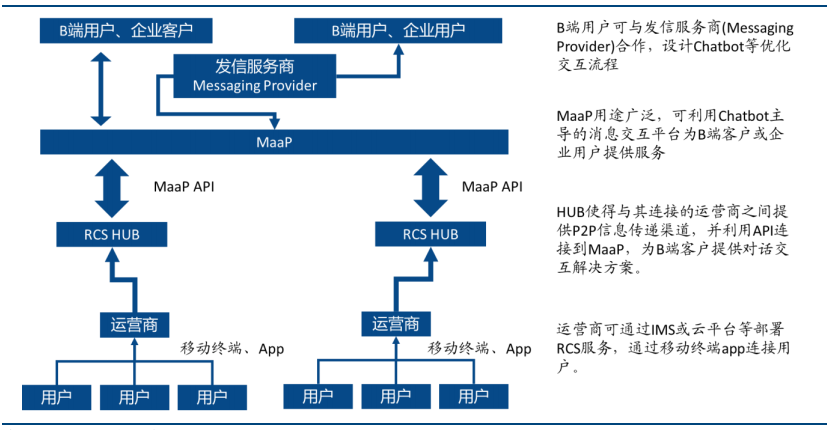 B端用户、企业客户

B端用户、企业用户

发信服务商
Messaging Provider

MaaP

MaaP API

MaaP API

RCS HUB

RCS HUB

运营商

运营商

移动终端、App

移动终端、App

用户 用户 用户

用户 用户 用户

B端用户可与发信服务商(Messaging Provider)合作，设计Chatbot等优化交互流程

MaaP用途广泛，可利用Chatbot主导的消息交互平台为B端客户或企业用户提供服务

HUB使得与其连接的运营商之间提供P2P信息传递渠道，并利用API连接到MaaP，为B端客户提供对话交互解决方案。

运营商可通过IMS或云平台等部署RCS服务，通过移动终端app连接用户。